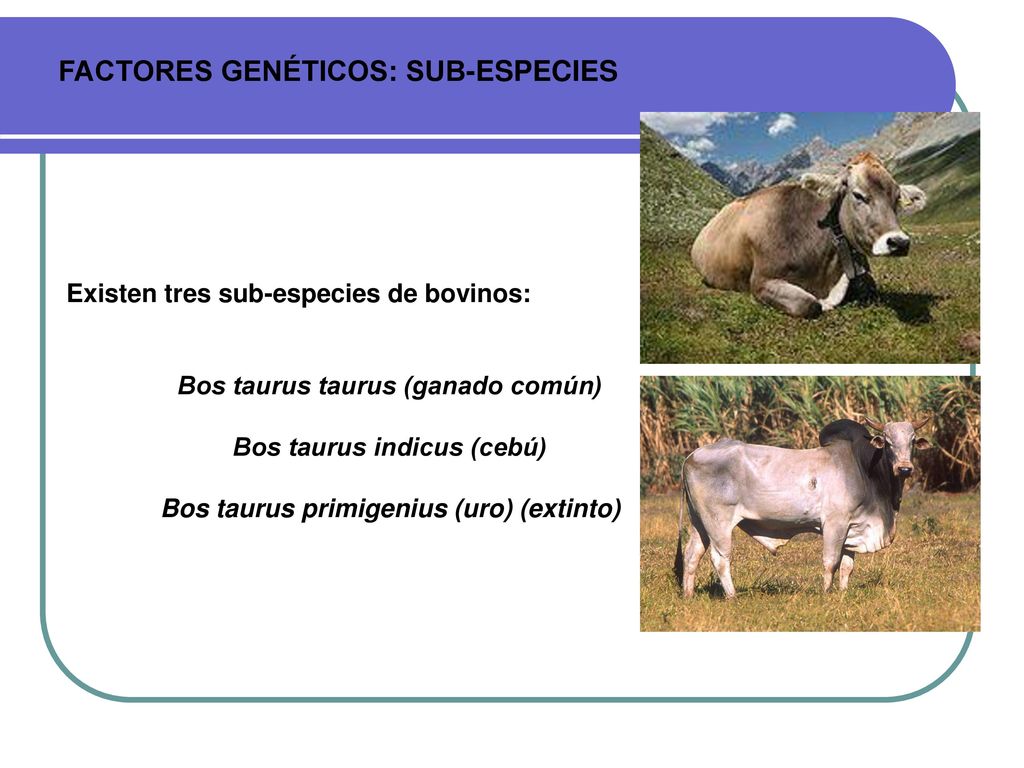 FACTORES GENÉTICOS: SUB-ESPECIES

Existen tres sub-especies de bovinos:

Bos taurus taurus (ganado común)

Bos taurus indicus (cebú)

Bos taurus primigenius (uro) (extinto)